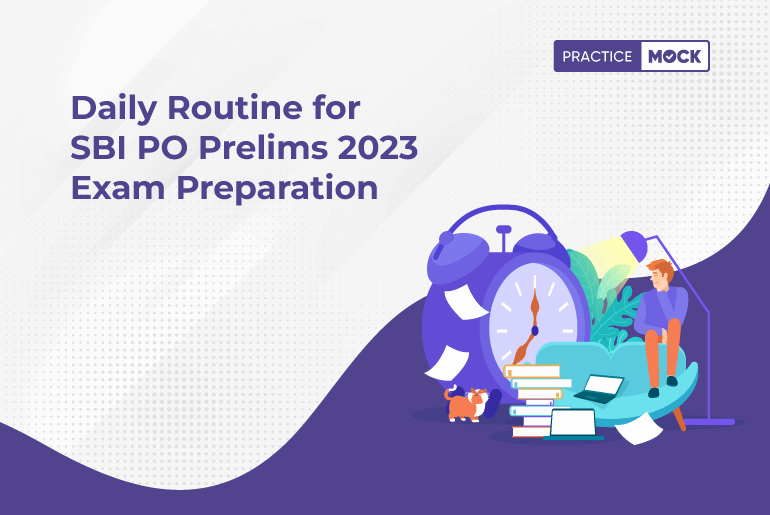 PRACTICE MOCK

Daily Routine for SBI PO Prelims 2023 Exam Preparation